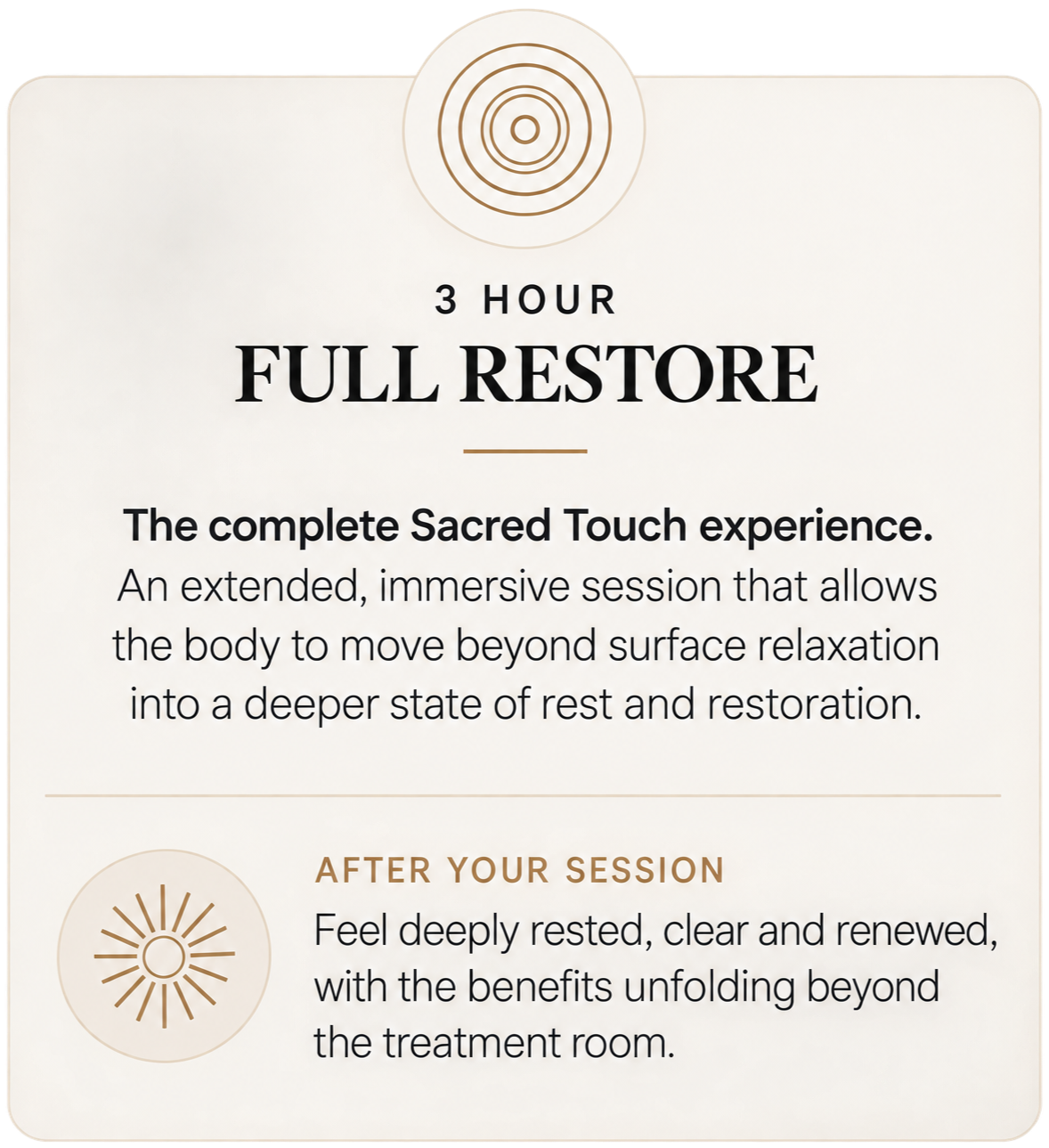 3 HOUR
FULL RESTORE

The complete Sacred Touch experience. An extended, immersive session that allows the body to move beyond surface relaxation into a deeper state of rest and restoration.

AFTER YOUR SESSION
Feel deeply rested, clear and renewed, with the benefits unfolding beyond the treatment room.